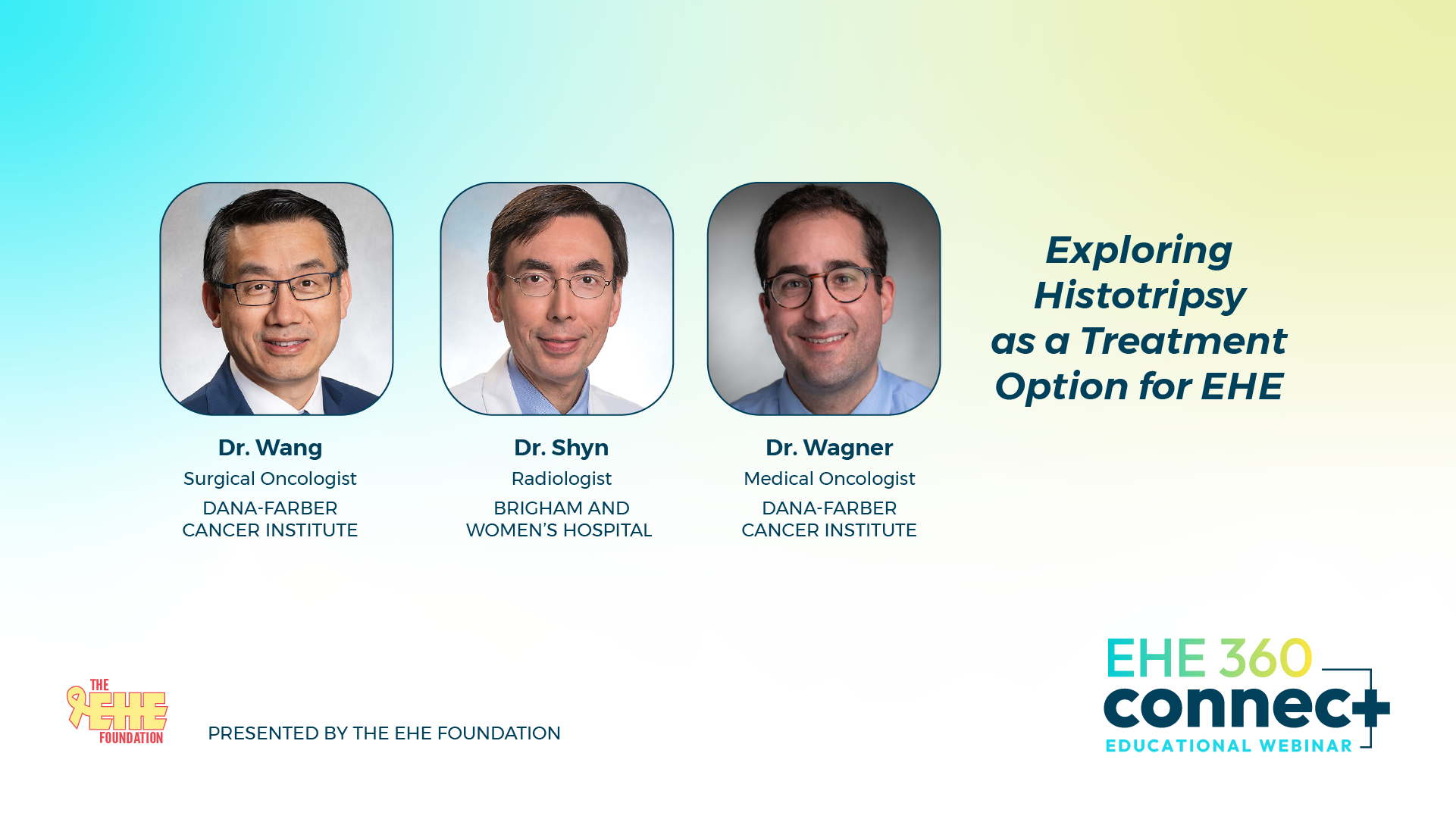 Dr. Wang
Surgical Oncologist
DANA-FARBER CANCER INSTITUTE

Dr. Shyn
Radiologist
BRIGHAM AND WOMEN'S HOSPITAL

Dr. Wagner
Medical Oncologist
DANA-FARBER CANCER INSTITUTE

Exploring Histotripsy as a Treatment Option for EHE

THE EHE FOUNDATION

PRESENTED BY THE EHE FOUNDATION

EHE 360 connect
EDUCATIONAL WEBINAR